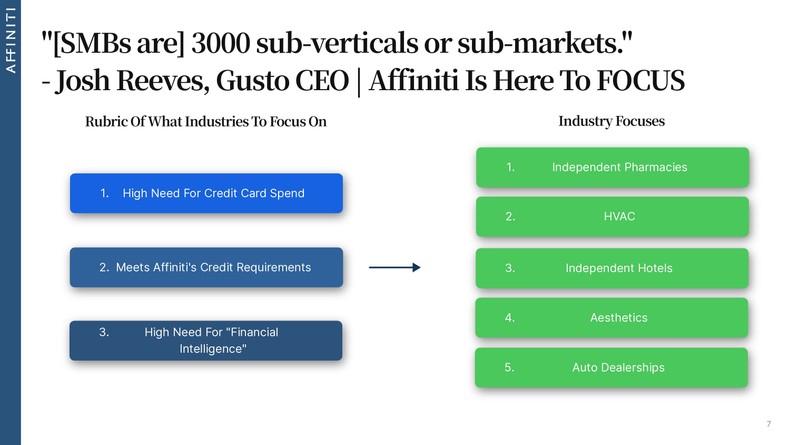 AFFINITI

"[SMBs are] 3000 sub-verticals or sub-markets."
- Josh Reeves, Gusto CEO | Affiniti Is Here To FOCUS

Rubric Of What Industries To Focus On

1. High Need For Credit Card Spend

2. Meets Affiniti's Credit Requirements

3. High Need For "Financial Intelligence"

Industry Focuses

1. Independent Pharmacies

2. HVAC

3. Independent Hotels

4. Aesthetics

5. Auto Dealerships

7